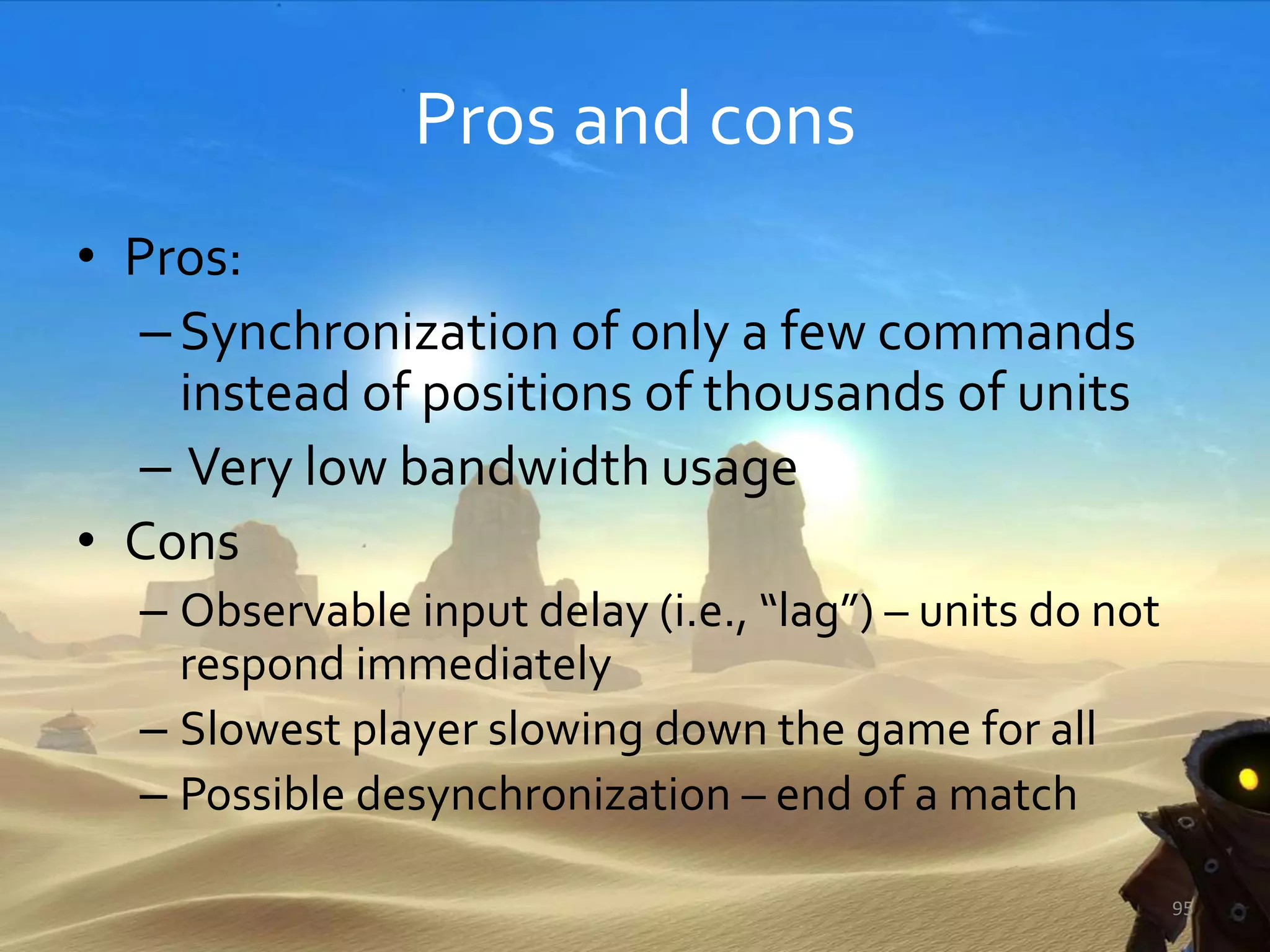 Pros and cons

• Pros:
– Synchronization of only a few commands instead of positions of thousands of units
– Very low bandwidth usage
• Cons
– Observable input delay (i.e., “lag”) – units do not respond immediately
– Slowest player slowing down the game for all
– Possible desynchronization – end of a match

95